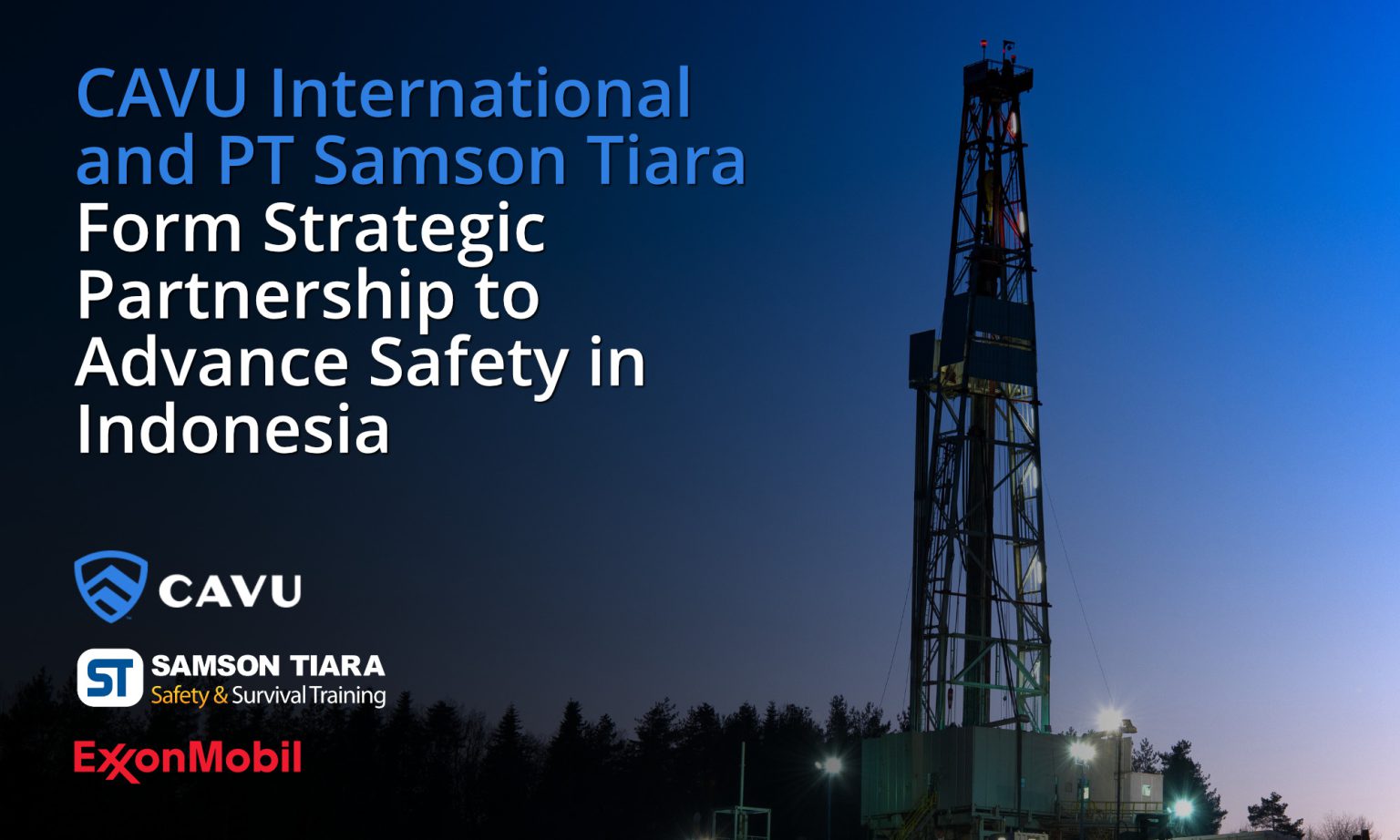 CAVU International and PT Samson Tiara Form Strategic Partnership to Advance Safety in Indonesia

CAVU

ST SAMSON TIARA
Safety & Survival Training

ExxonMobil